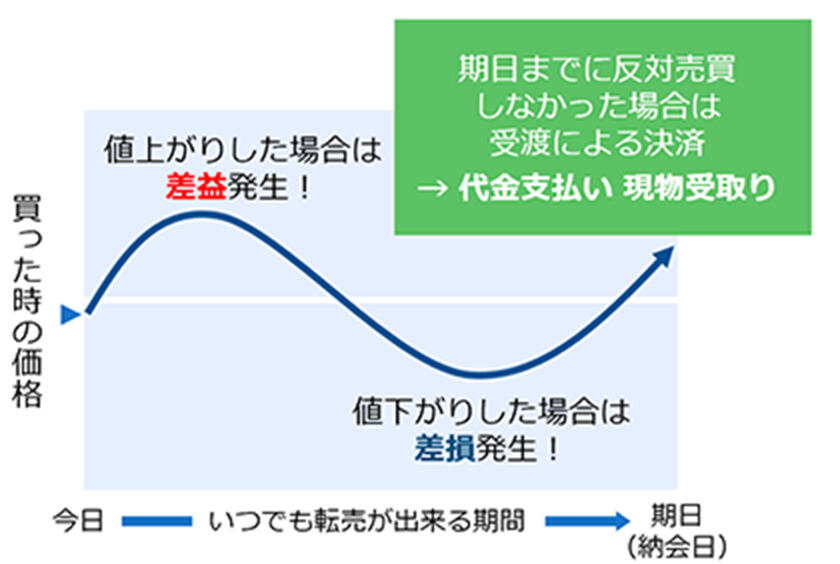 期日までに反対売買
しなかった場合は
受渡による決済
→ 代金支払い 現物受取り

値上がりした場合は
差益発生！

買った時の価格

値下がりした場合は
差損発生！

今日 いつでも転売が出来る期間 期日
（納会日）